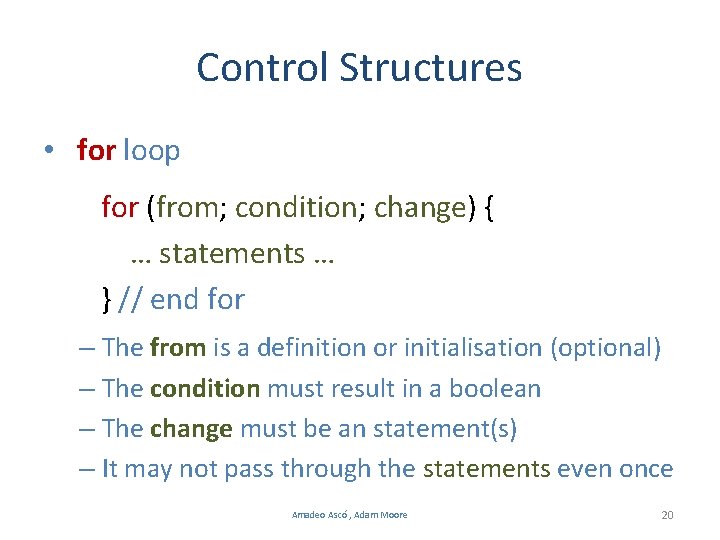 Control Structures

• for loop

for (from; condition; change) {
… statements …
} // end for

– The from is a definition or initialisation (optional)
– The condition must result in a boolean
– The change must be an statement(s)
– It may not pass through the statements even once

Amadeo Ascó , Adam Moore

20